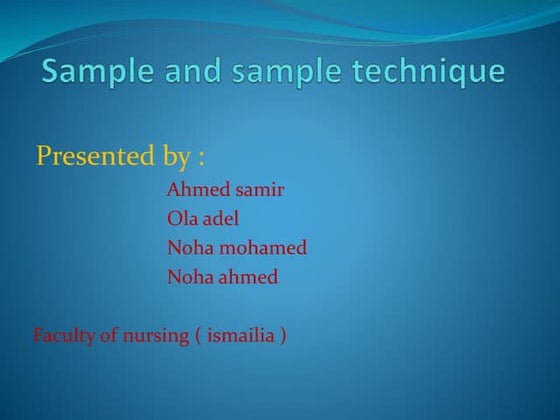 Sample and sample technique

Presented by :
Ahmed samir
Ola adel
Noha mohamed
Noha ahmed

Faculty of nursing ( ismailia )